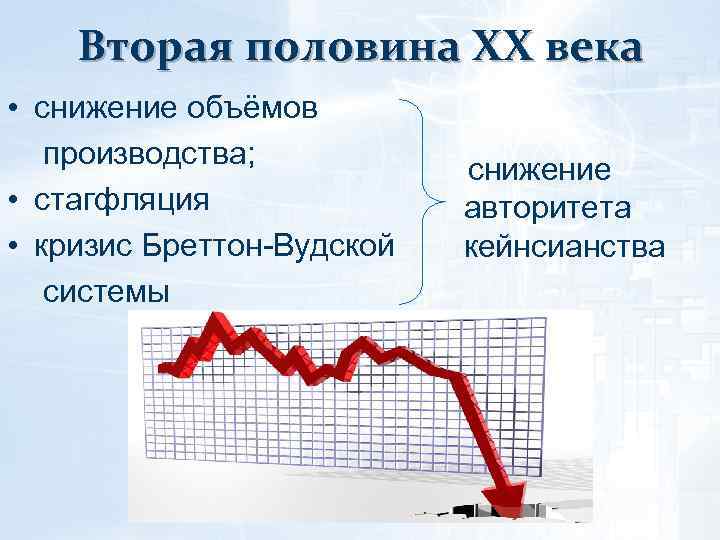 Вторая половина XX века

• снижение объёмов производства;
• стагфляция
• кризис Бреттон-Вудской системы

снижение авторитета кейнсианства